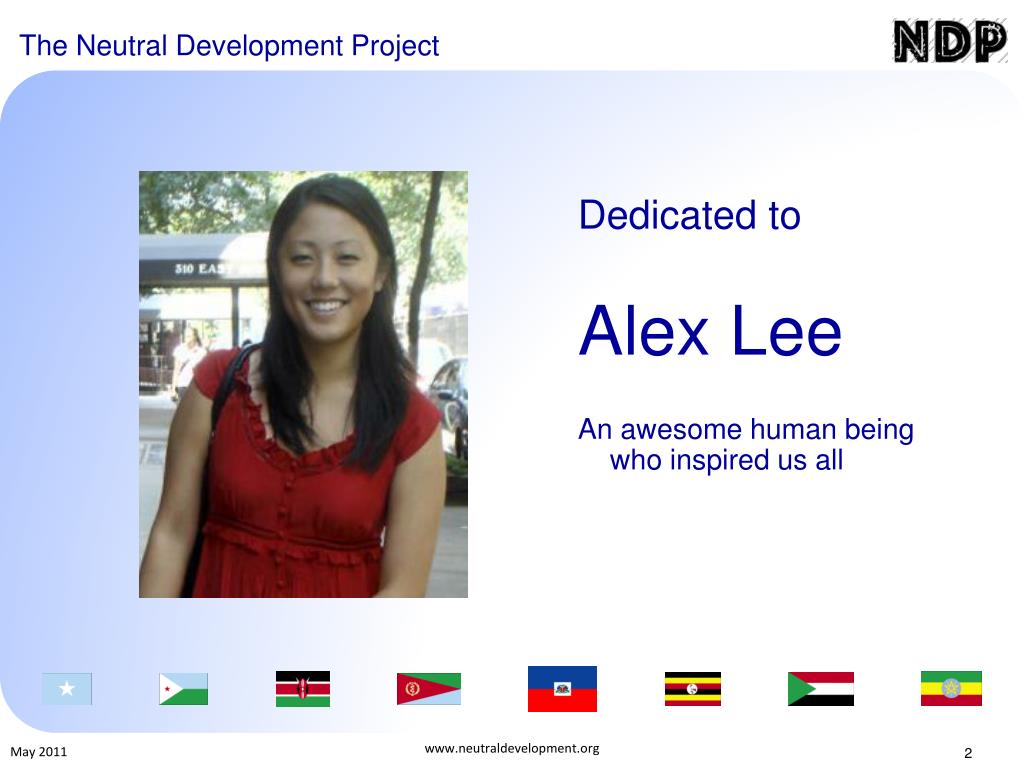 The Neutral Development Project

NDP

510 EAST

Dedicated to

Alex Lee

An awesome human being who inspired us all

May 2011

www.neutraldevelopment.org

2